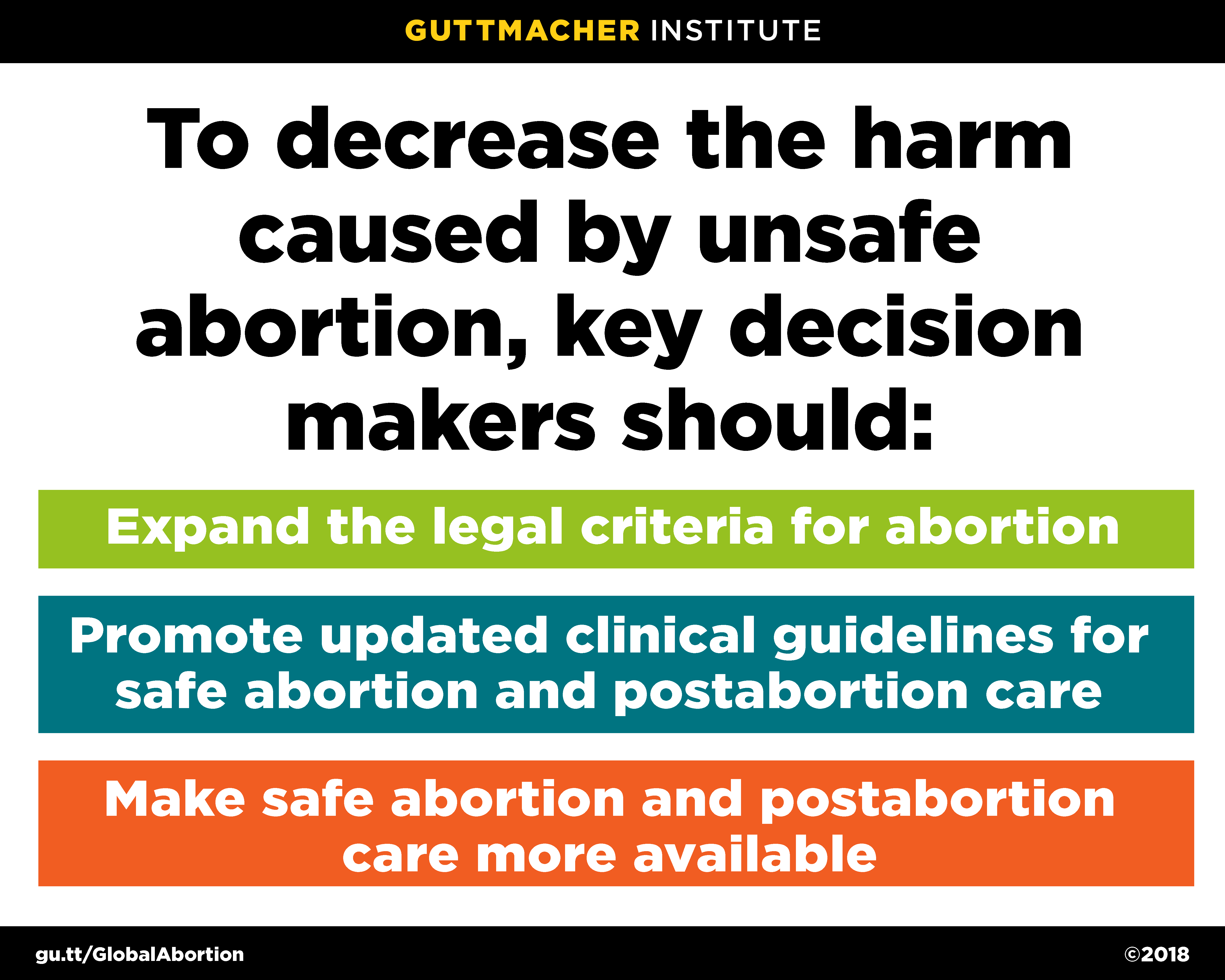 GUTTMACHER INSTITUTE

To decrease the harm caused by unsafe abortion, key decision makers should:

Expand the legal criteria for abortion

Promote updated clinical guidelines for safe abortion and postabortion care

Make safe abortion and postabortion care more available

gu.tt/GlobalAbortion

©2018